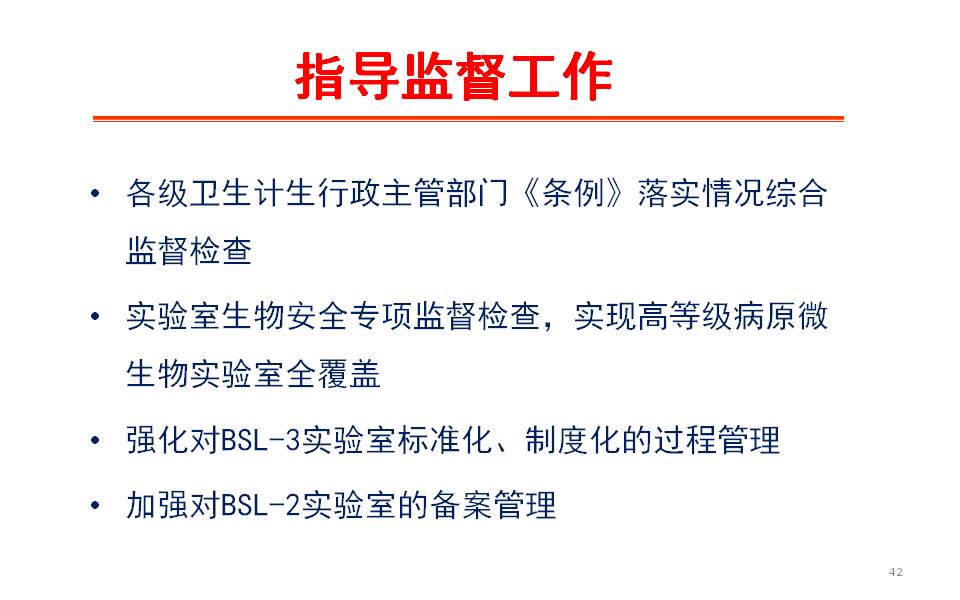 指导监督工作

• 各级卫生计生行政主管部门《条例》落实情况综合监督检查

• 实验室生物安全专项监督检查，实现高等级病原微生物实验室全覆盖

• 强化对BSL-3实验室标准化、制度化的过程管理

• 加强对BSL-2实验室的备案管理

42